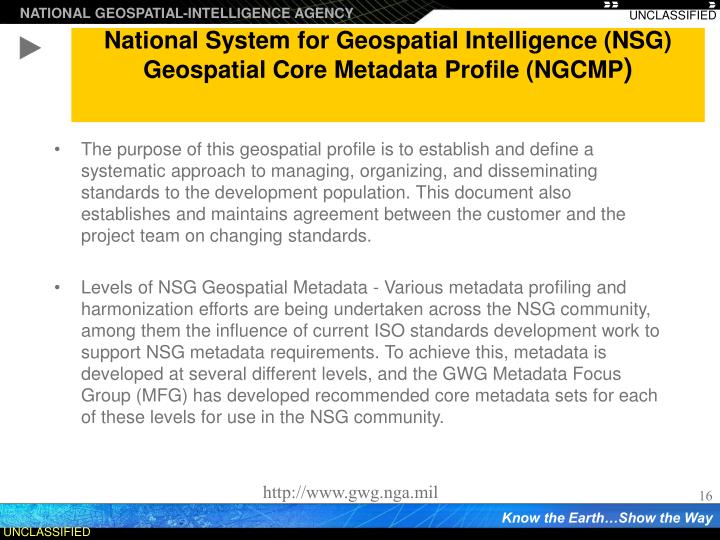 NATIONAL GEOSPATIAL-INTELLIGENCE AGENCY

UNCLASSIFIED

National System for Geospatial Intelligence (NSG) Geospatial Core Metadata Profile (NGCMP)

• The purpose of this geospatial profile is to establish and define a systematic approach to managing, organizing, and disseminating standards to the development population. This document also establishes and maintains agreement between the customer and the project team on changing standards.

• Levels of NSG Geospatial Metadata - Various metadata profiling and harmonization efforts are being undertaken across the NSG community, among them the influence of current ISO standards development work to support NSG metadata requirements. To achieve this, metadata is developed at several different levels, and the GWG Metadata Focus Group (MFG) has developed recommended core metadata sets for each of these levels for use in the NSG community.

http://www.gwg.nga.mil

16

Know the Earth…Show the Way

UNCLASSIFIED